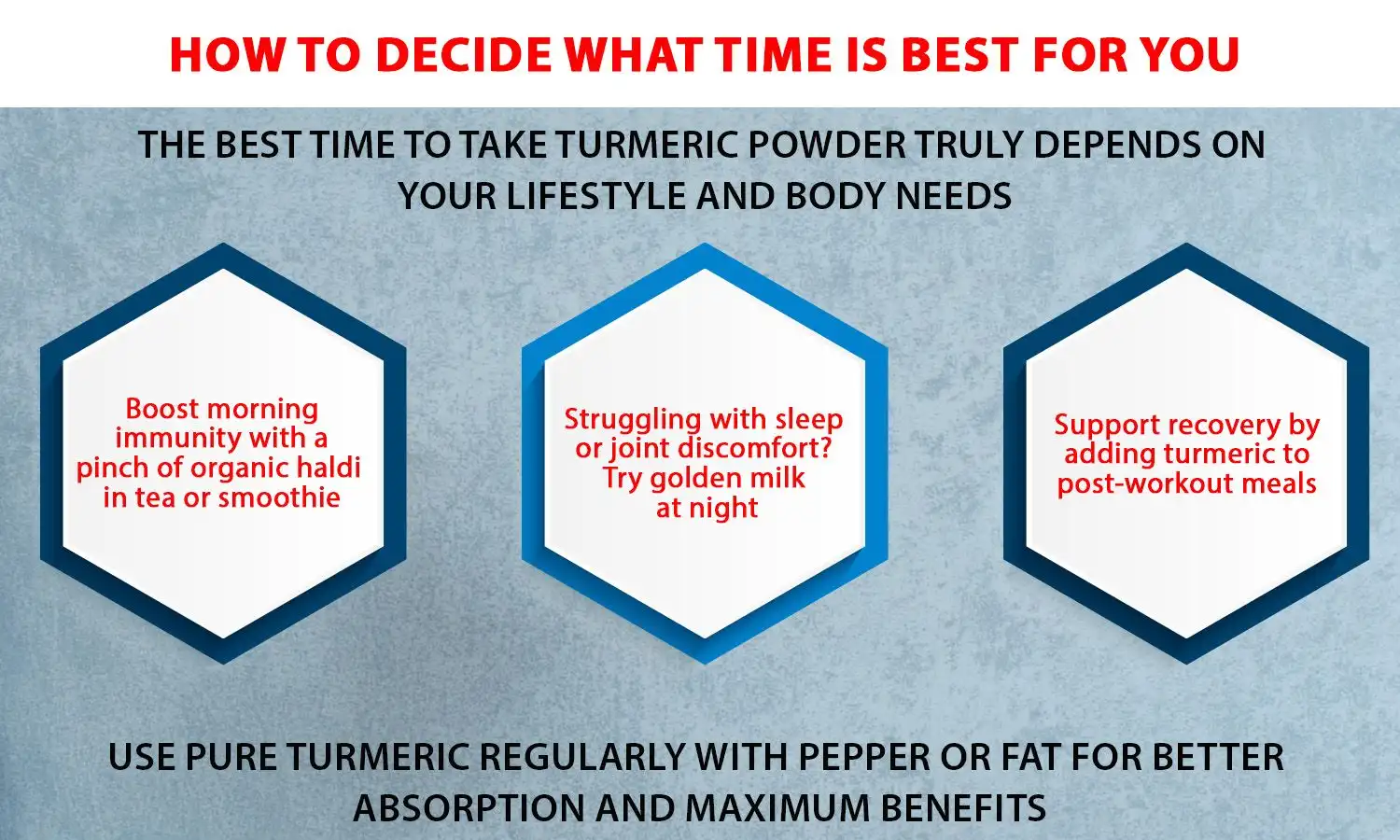 HOW TO DECIDE WHAT TIME IS BEST FOR YOU

THE BEST TIME TO TAKE TURMERIC POWDER TRULY DEPENDS ON YOUR LIFESTYLE AND BODY NEEDS

Boost morning immunity with a pinch of organic haldi in tea or smoothie

Struggling with sleep or joint discomfort? Try golden milk at night

Support recovery by adding turmeric to post-workout meals

USE PURE TURMERIC REGULARLY WITH PEPPER OR FAT FOR BETTER ABSORPTION AND MAXIMUM BENEFITS